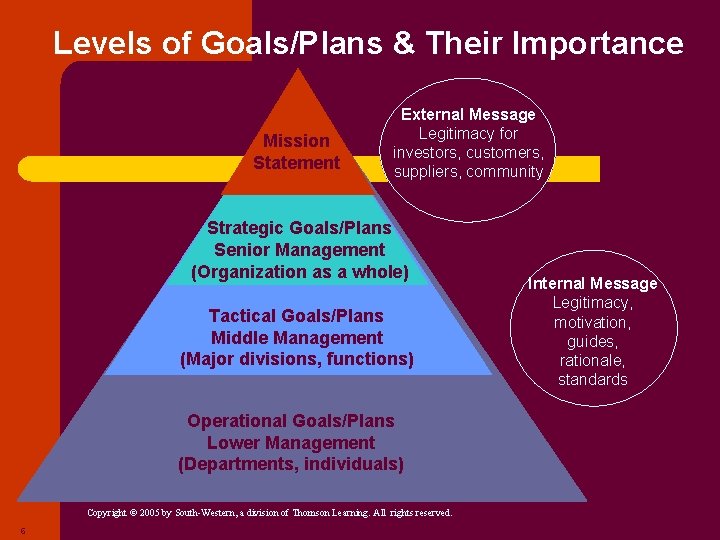 Levels of Goals/Plans & Their Importance

Mission Statement

External Message
Legitimacy for investors, customers, suppliers, community

Strategic Goals/Plans
Senior Management
(Organization as a whole)

Internal Message
Legitimacy, motivation, guides, rationale, standards

Tactical Goals/Plans
Middle Management
(Major divisions, functions)

Operational Goals/Plans
Lower Management
(Departments, individuals)

Copyright © 2005 by South-Western, a division of Thomson Learning. All rights reserved.

6